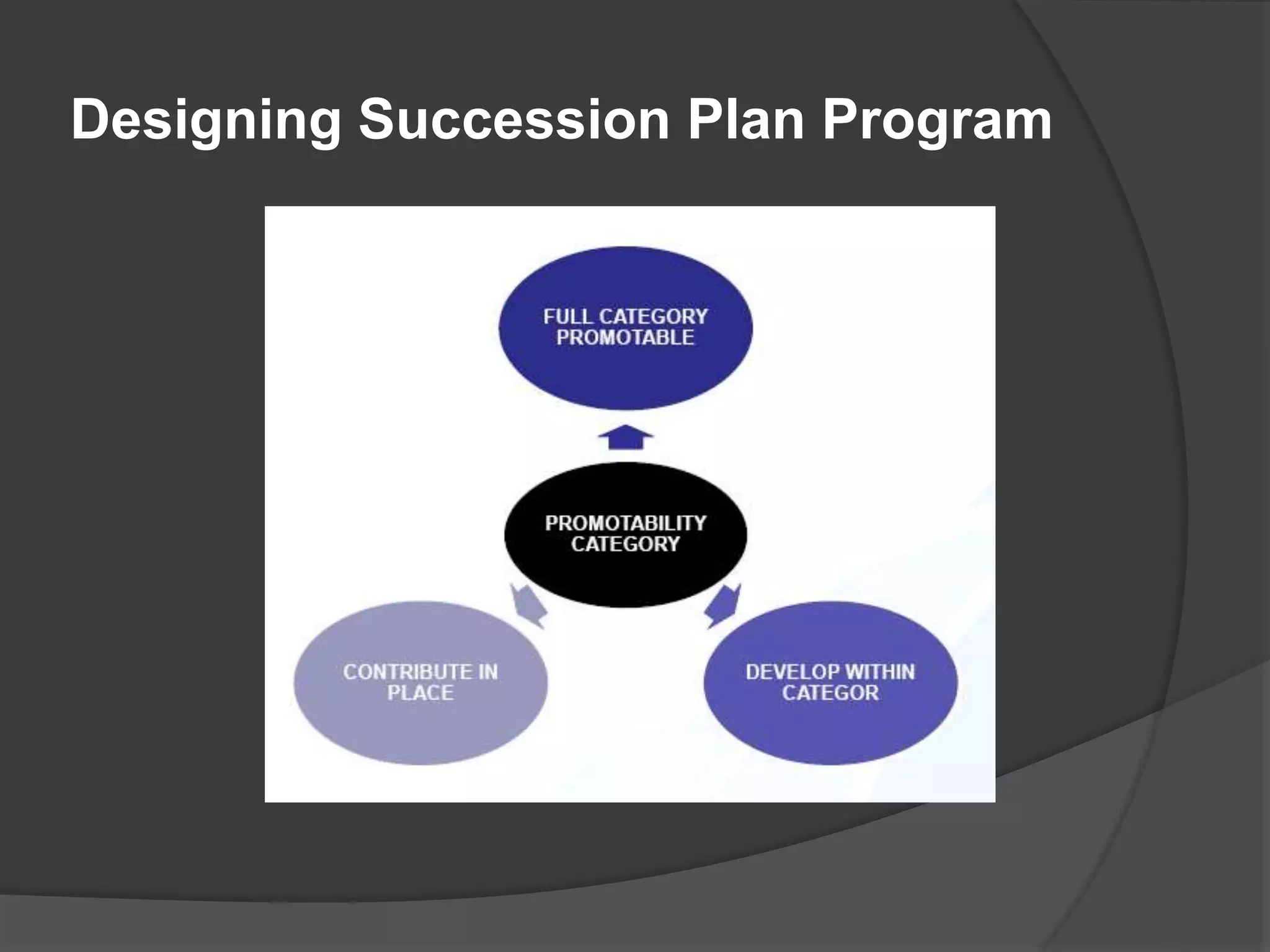 Designing Succession Plan Program

FULL CATEGORY PROMOTABLE

PROMOTABILITY CATEGORY

CONTRIBUTE IN PLACE

DEVELOP WITHIN CATEGOR